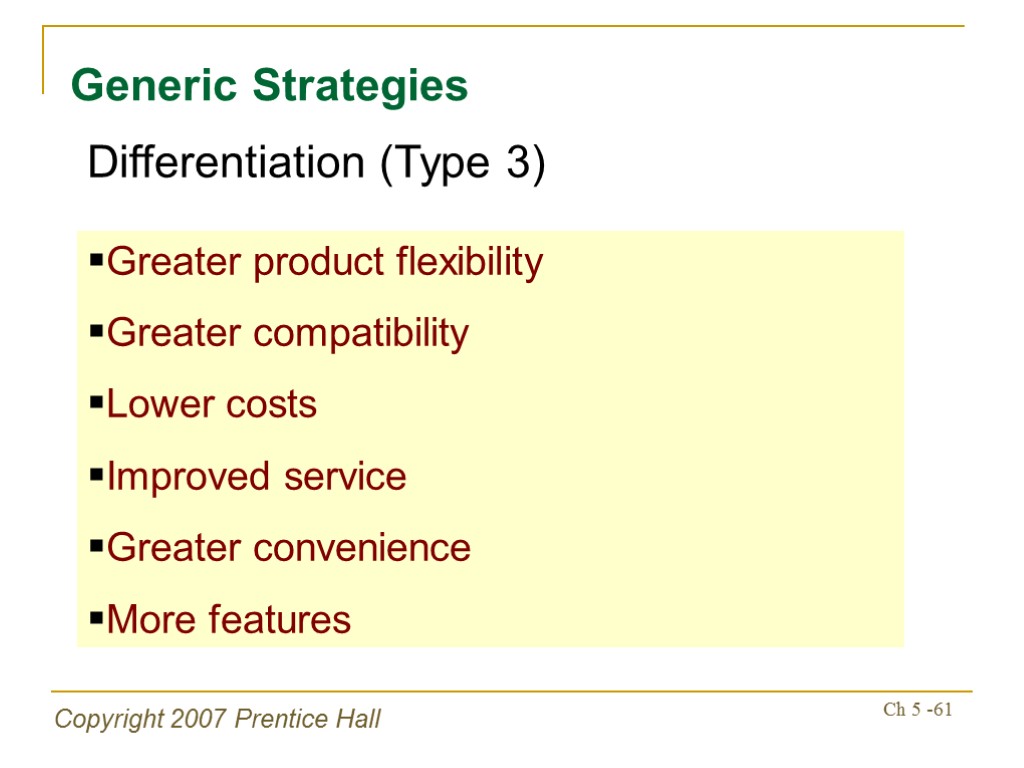 Generic Strategies

Differentiation (Type 3)

▪Greater product flexibility
▪Greater compatibility
▪Lower costs
▪Improved service
▪Greater convenience
▪More features

Copyright 2007 Prentice Hall

Ch 5 -61